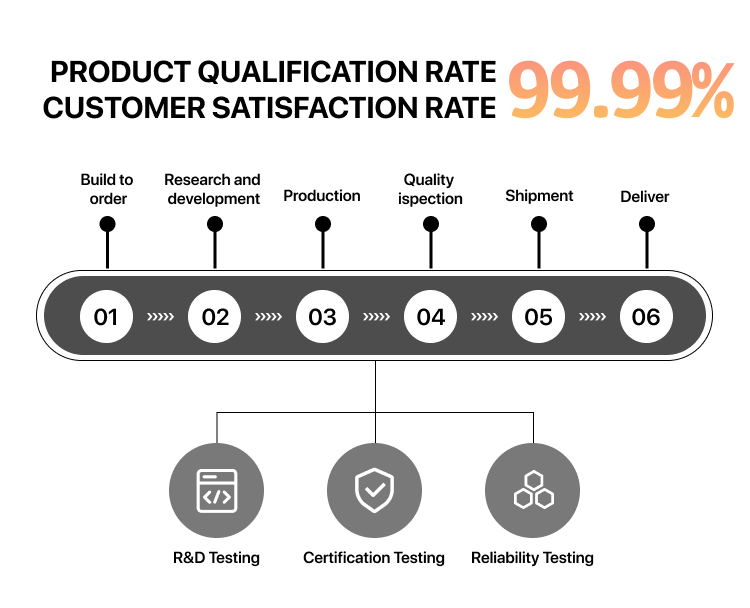 PRODUCT QUALIFICATION RATE
CUSTOMER SATISFACTION RATE 99.99%

Build to order

Research and development

Production

Quality ispection

Shipment

Deliver

01 »»» 02 »»» 03 »»» 04 »»» 05 »»» 06

R&D Testing

Certification Testing

Reliability Testing